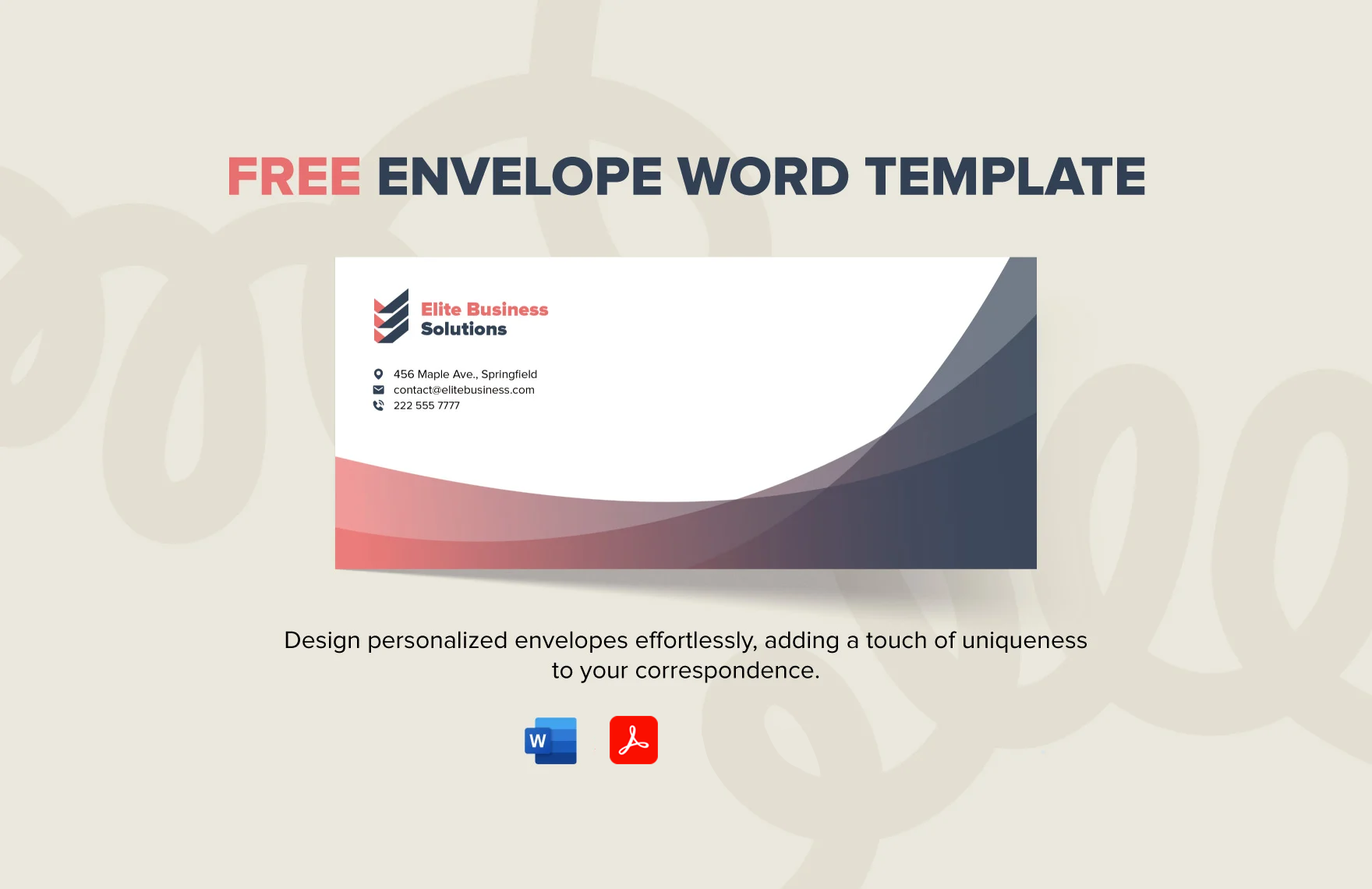 FREE ENVELOPE WORD TEMPLATE

Elite Business Solutions

456 Maple Ave., Springfield
contact@elitebusiness.com
222 555 7777

Design personalized envelopes effortlessly, adding a touch of uniqueness to your correspondence.

W